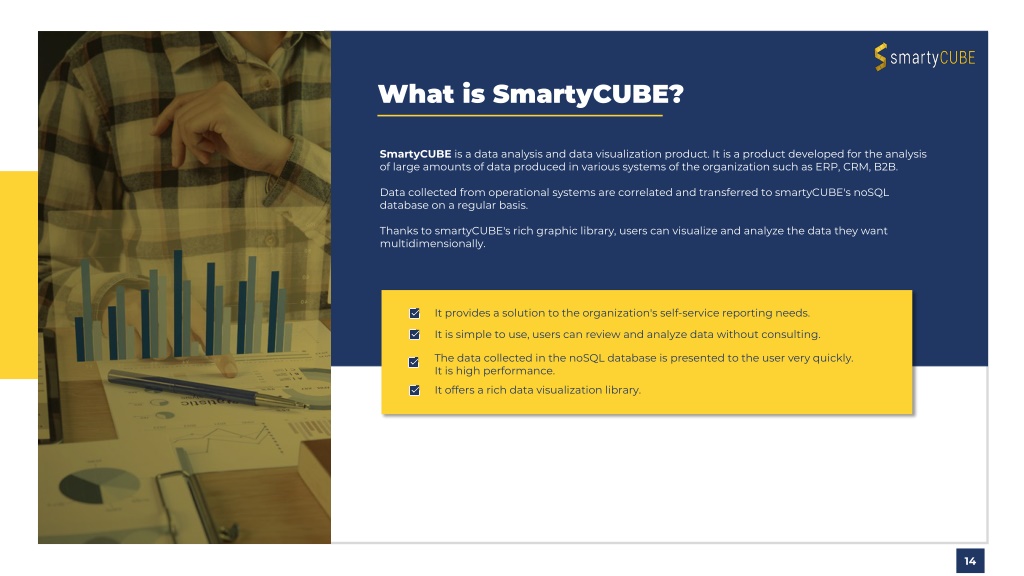 smartyCUBE

What is SmartyCUBE?

SmartyCUBE is a data analysis and data visualization product. It is a product developed for the analysis of large amounts of data produced in various systems of the organization such as ERP, CRM, B2B.

Data collected from operational systems are correlated and transferred to smartyCUBE's noSQL database on a regular basis.

Thanks to smartyCUBE's rich graphic library, users can visualize and analyze the data they want multidimensionally.

It provides a solution to the organization's self-service reporting needs.

It is simple to use, users can review and analyze data without consulting.

The data collected in the noSQL database is presented to the user very quickly. It is high performance.

It offers a rich data visualization library.

14